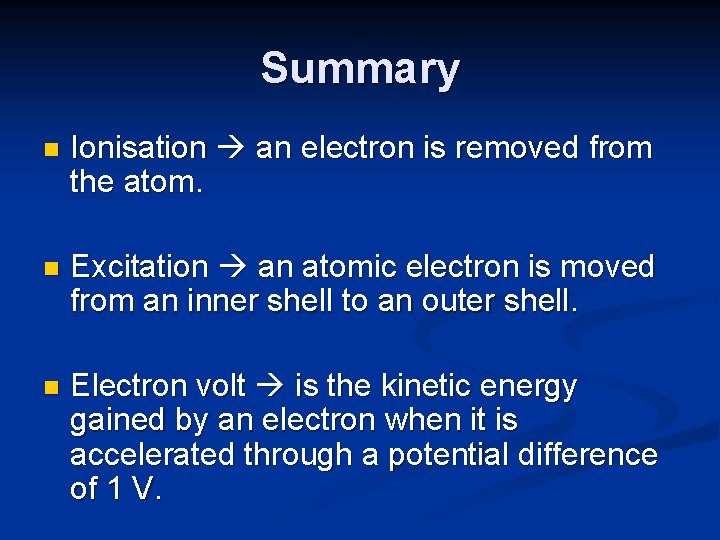 Summary

- Ionisation → an electron is removed from the atom.

- Excitation → an atomic electron is moved from an inner shell to an outer shell.

- Electron volt → is the kinetic energy gained by an electron when it is accelerated through a potential difference of 1 V.